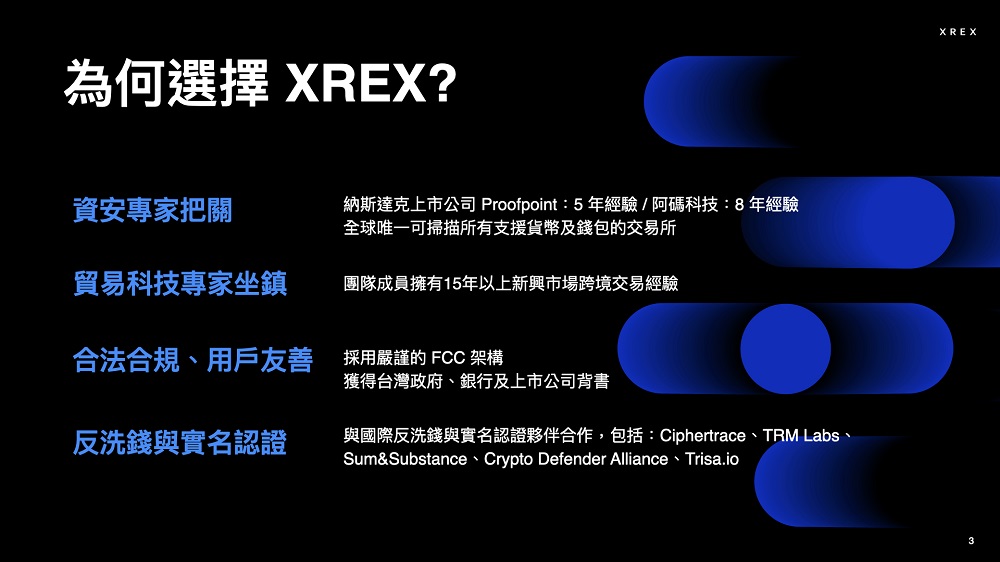 XREX

為何選擇 XREX?

資安專家把關

納斯達克上市公司 Proofpoint：5 年經驗 / 阿碼科技：8 年經驗
全球唯一可掃描所有支援貨幣及錢包的交易所

貿易科技專家坐鎮

團隊成員擁有15年以上新興市場跨境交易經驗

合法合規、用戶友善

採用嚴謹的 FCC 架構
獲得台灣政府、銀行及上市公司背書

反洗錢與實名認證

與國際反洗錢與實名認證夥伴合作，包括：Ciphertrace、TRM Labs、Sum&Substance、Crypto Defender Alliance、Trisa.io

3